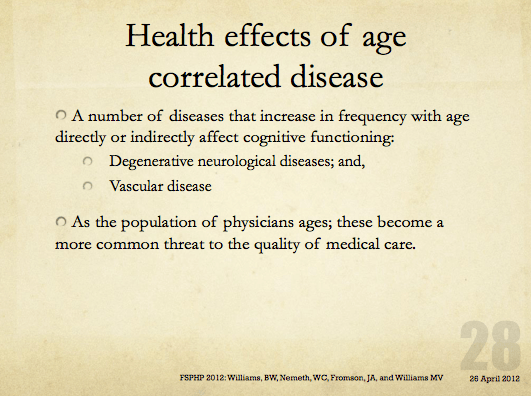 Health effects of age correlated disease

A number of diseases that increase in frequency with age directly or indirectly affect cognitive functioning:

Degenerative neurological diseases; and,

Vascular disease

As the population of physicians ages; these become a more common threat to the quality of medical care.

28

FSPHP 2012: Williams, BW, Nemeth, WC, Fromson, JA, and Williams MV

26 April 2012